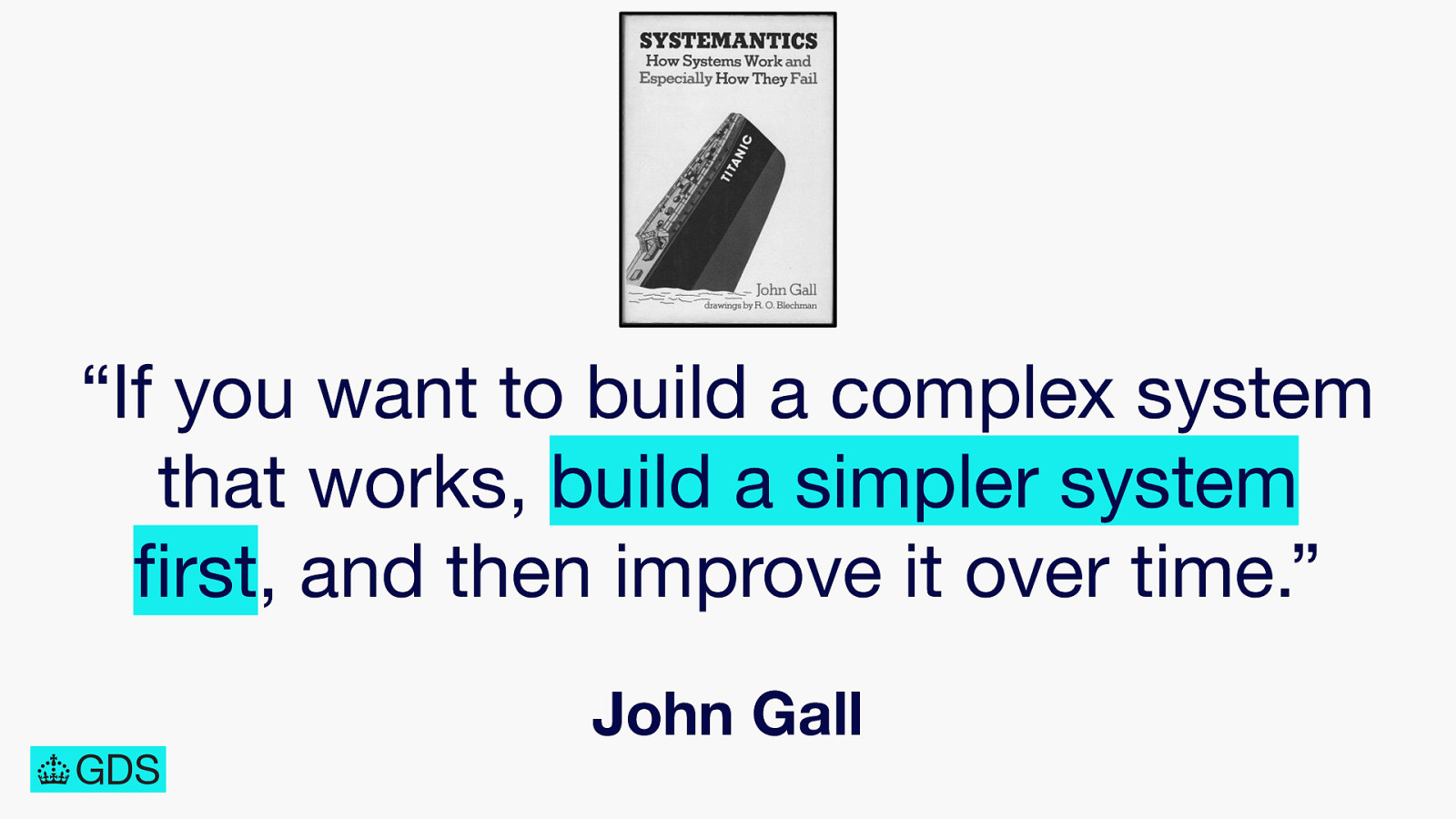 SYSTEMANTICS
How Systems Work and Especially How They Fail

TITANIC

John Gall
drawings by R. O. Blechman

“If you want to build a complex system that works, build a simpler system first, and then improve it over time.”

John Gall

GDS